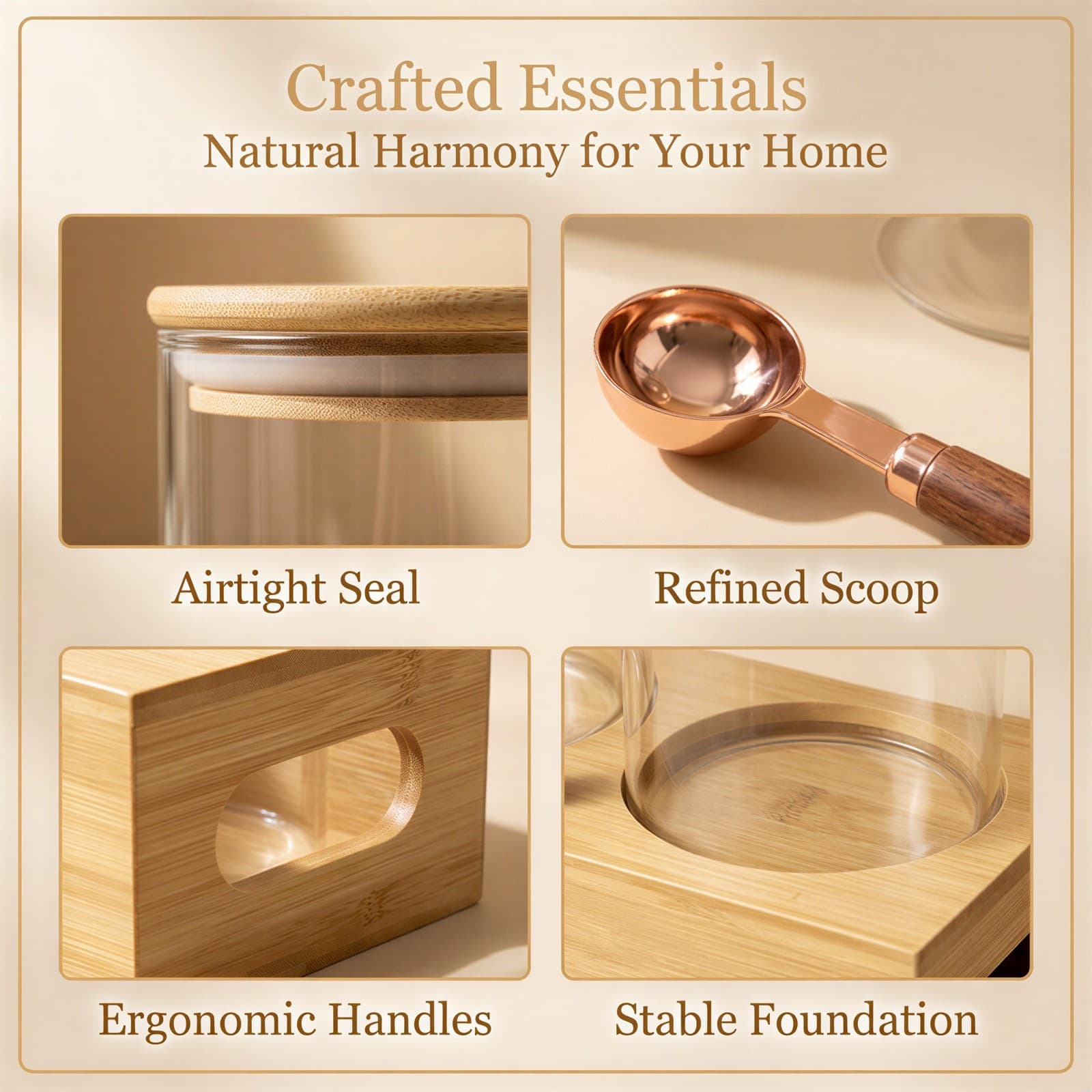 Crafted Essentials
Natural Harmony for Your Home

Airtight Seal

Refined Scoop

Ergonomic Handles

Stable Foundation